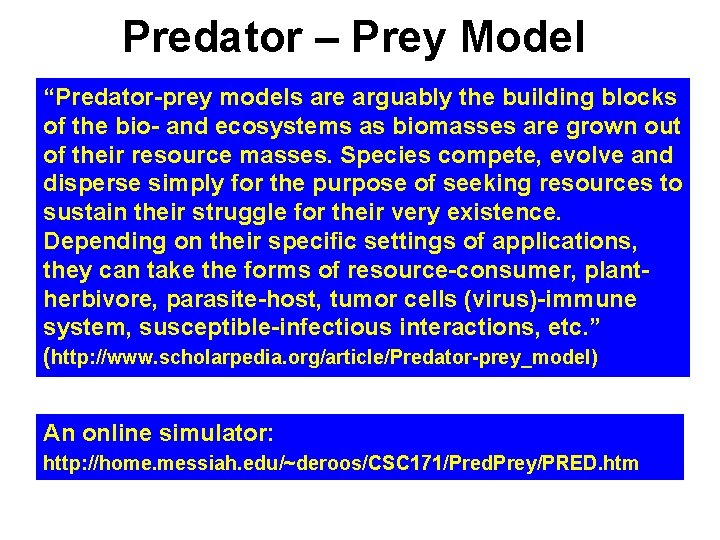 Predator – Prey Model

“Predator-prey models are arguably the building blocks of the bio- and ecosystems as biomasses are grown out of their resource masses. Species compete, evolve and disperse simply for the purpose of seeking resources to sustain their struggle for their very existence. Depending on their specific settings of applications, they can take the forms of resource-consumer, plant-herbivore, parasite-host, tumor cells (virus)-immune system, susceptible-infectious interactions, etc.” (http://www.scholarpedia.org/article/Predator-prey_model)

An online simulator:
http://home.messiah.edu/~deroos/CSC171/PredPrey/PRED.htm